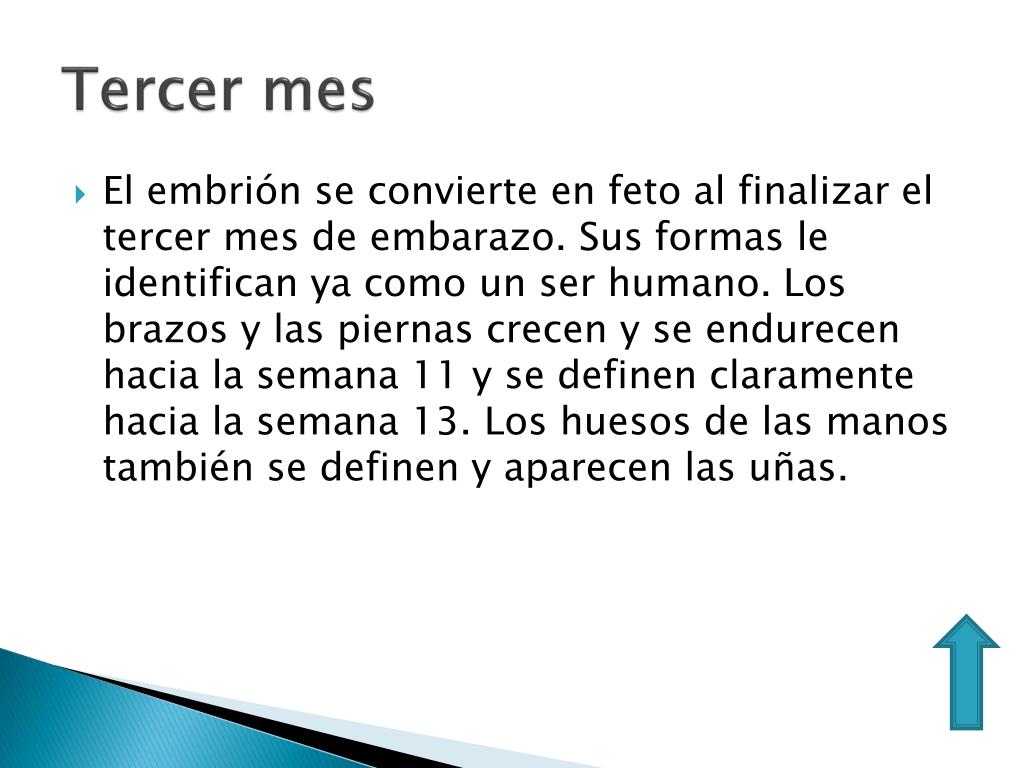 Tercer mes

El embrión se convierte en feto al finalizar el tercer mes de embarazo. Sus formas le identifican ya como un ser humano. Los brazos y las piernas crecen y se endurecen hacia la semana 11 y se definen claramente hacia la semana 13. Los huesos de las manos también se definen y aparecen las uñas.